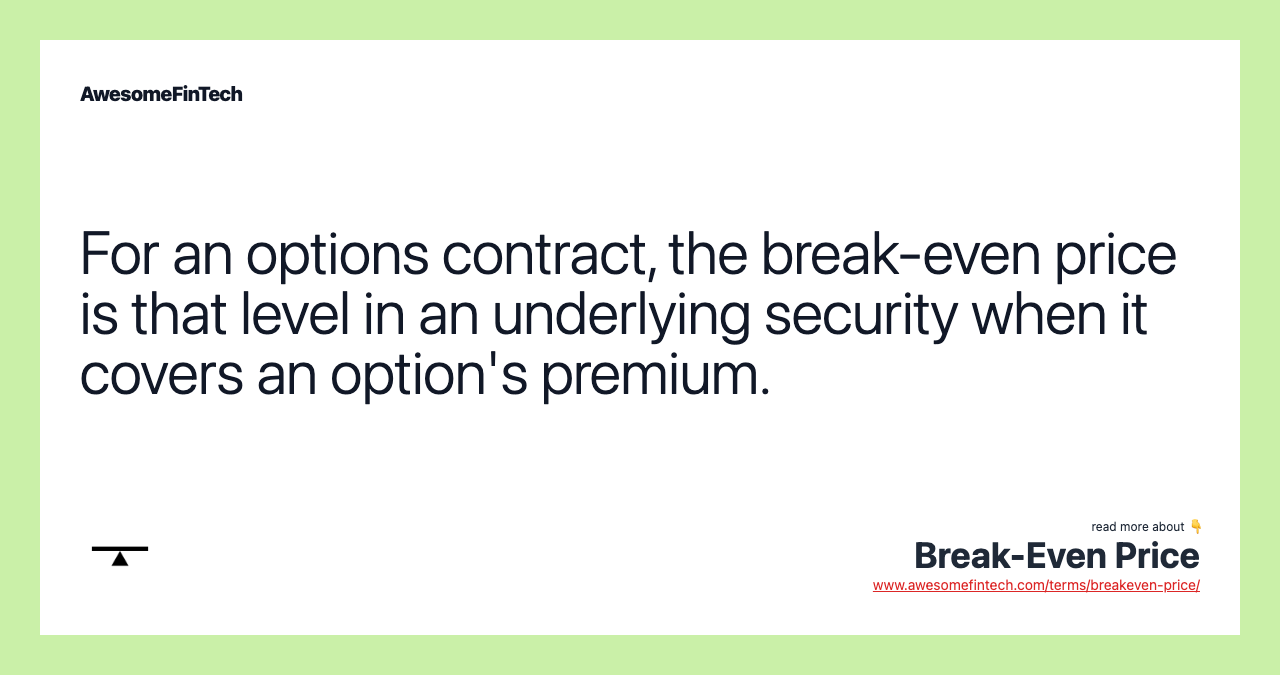 AwesomeFinTech

For an options contract, the break-even price is that level in an underlying security when it covers an option's premium.

read more about 👇
Break-Even Price
www.awesomefintech.com/terms/breakeven-price/